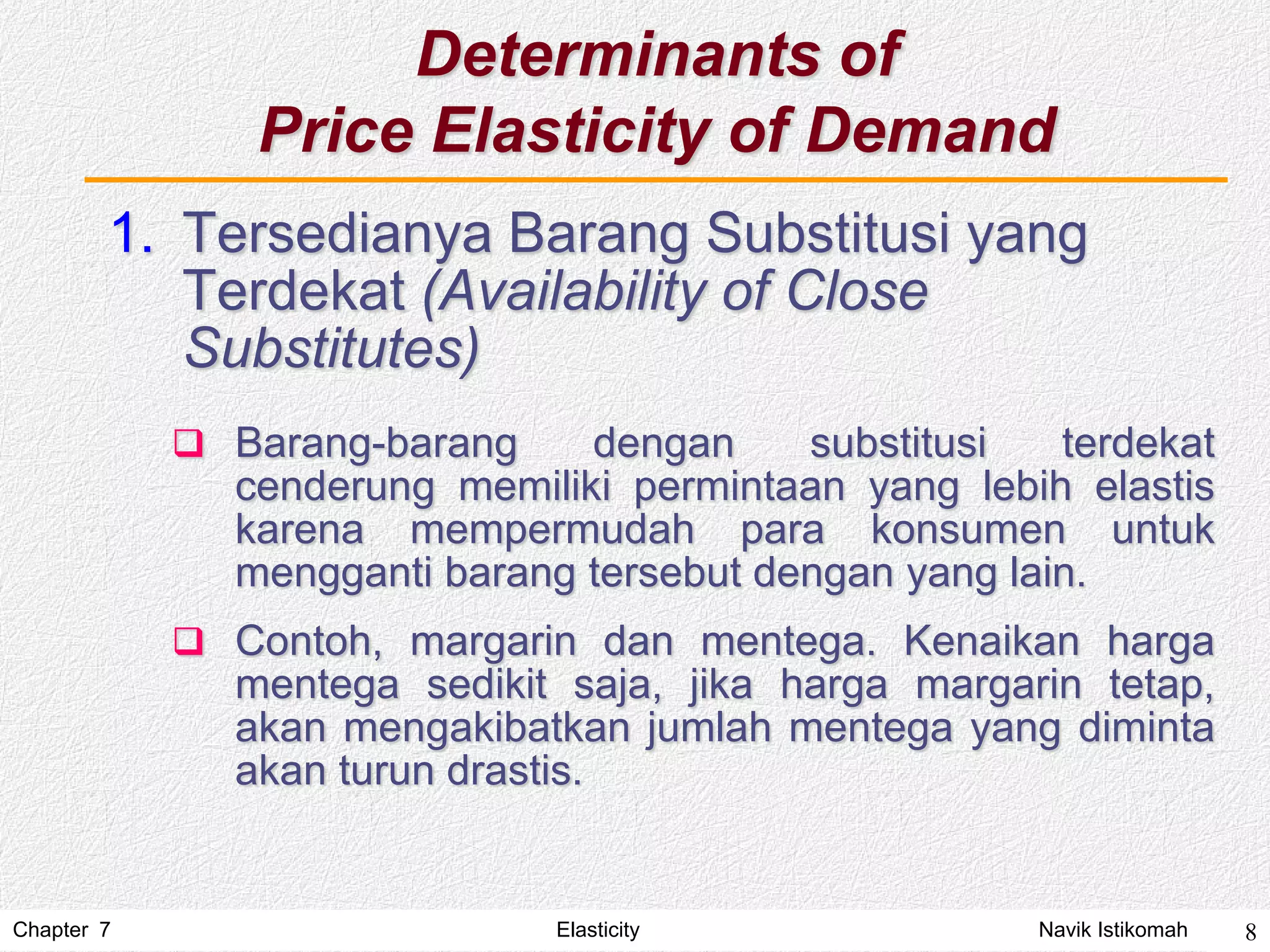 Determinants of
Price Elasticity of Demand

1. Tersedianya Barang Substitusi yang Terdekat (Availability of Close Substitutes)

❑ Barang-barang dengan substitusi terdekat cenderung memiliki permintaan yang lebih elastis karena mempermudah para konsumen untuk mengganti barang tersebut dengan yang lain.

❑ Contoh, margarin dan mentega. Kenaikan harga mentega sedikit saja, jika harga margarin tetap, akan mengakibatkan jumlah mentega yang diminta akan turun drastis.

Chapter 7 Elasticity Navik Istikomah 8